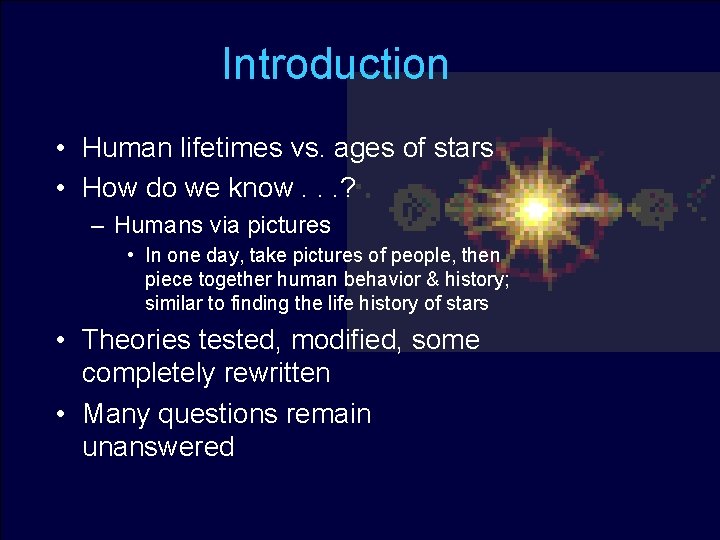 Introduction

• Human lifetimes vs. ages of stars

• How do we know . . .?

– Humans via pictures

• In one day, take pictures of people, then piece together human behavior & history; similar to finding the life history of stars

• Theories tested, modified, some completely rewritten

• Many questions remain unanswered